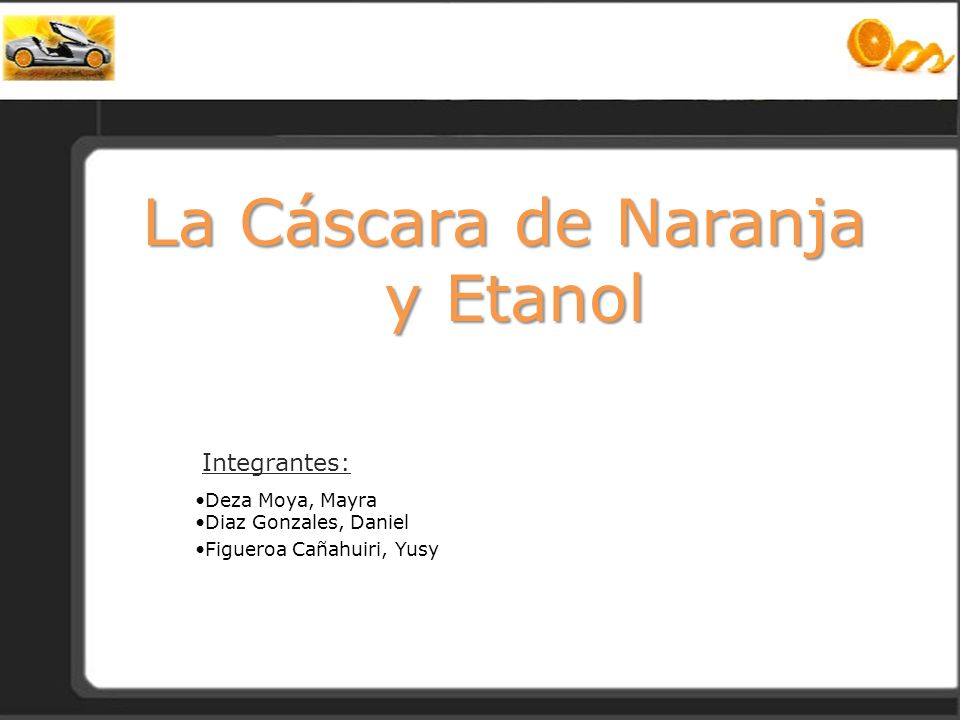 La Cáscara de Naranja y Etanol

Integrantes:

•Deza Moya, Mayra
•Diaz Gonzales, Daniel
•Figueroa Cañahuiri, Yusy